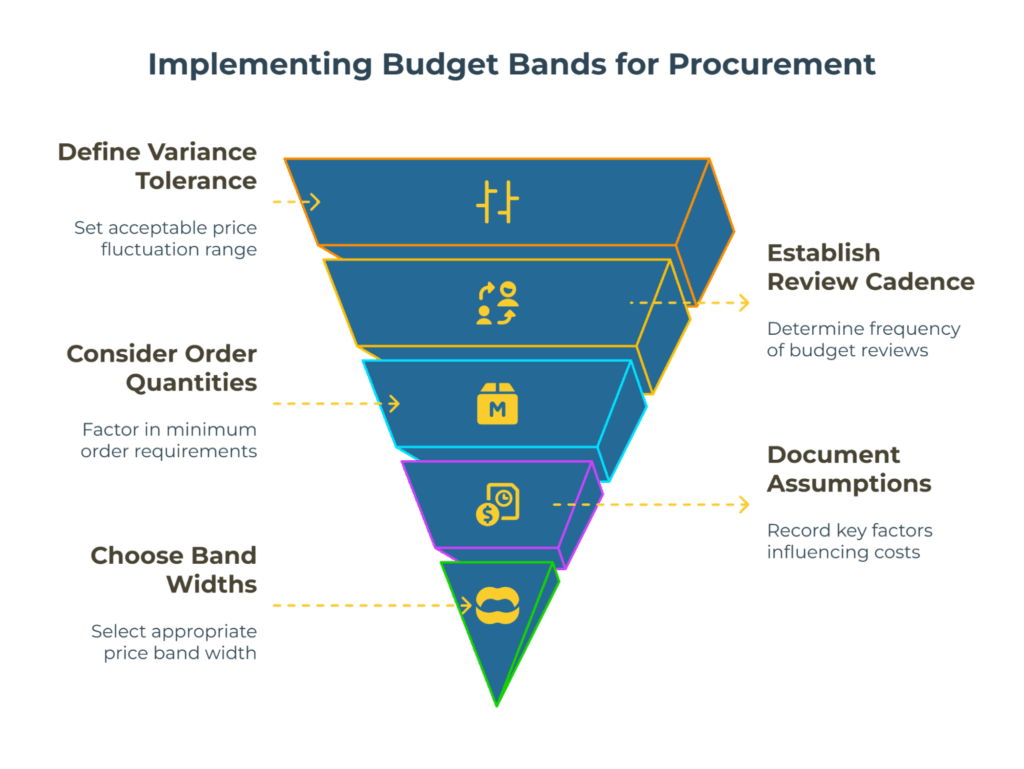 Implementing Budget Bands for Procurement

Define Variance Tolerance

Set acceptable price fluctuation range

Establish Review Cadence

Determine frequency of budget reviews

Consider Order Quantities

Factor in minimum order requirements

M

Document Assumptions

Record key factors influencing costs

Choose Band Widths

Select appropriate price band width